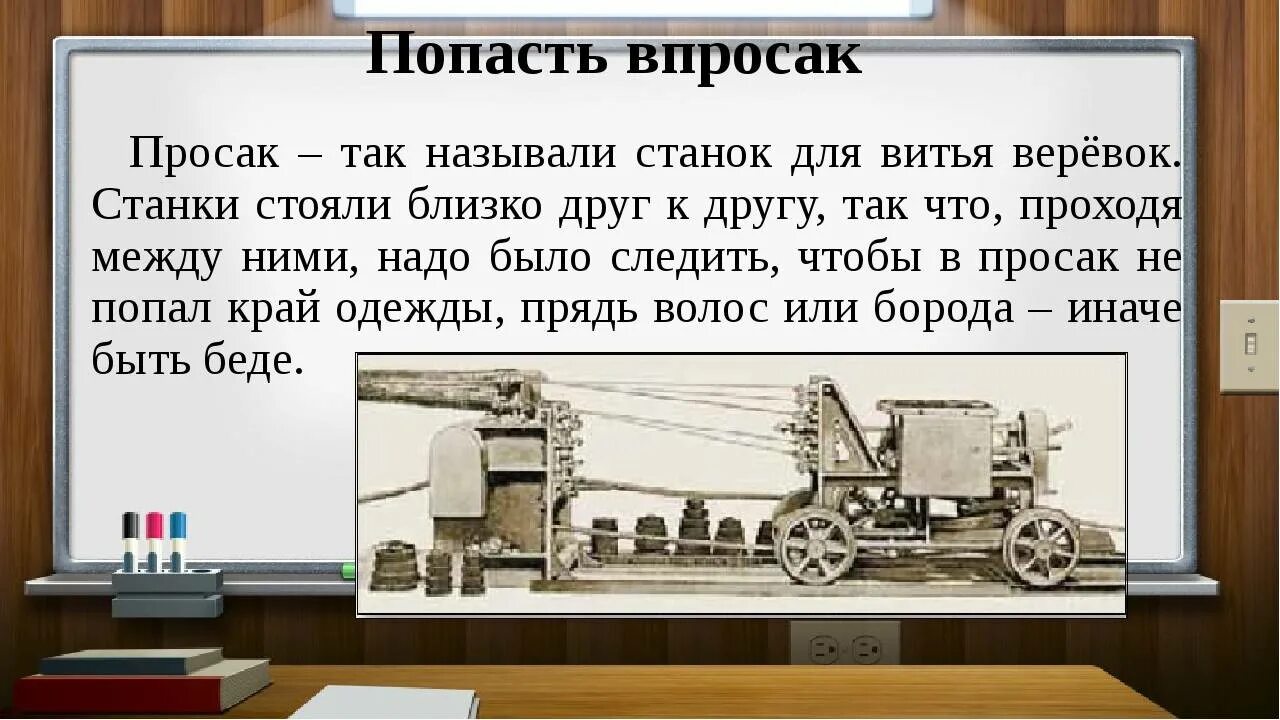 Попасть впросак

Просак – так называли станок для витья верёвок. Станки стояли близко друг к другу, так что, проходя между ними, надо было следить, чтобы в просак не попал край одежды, прядь волос или борода – иначе быть беде.